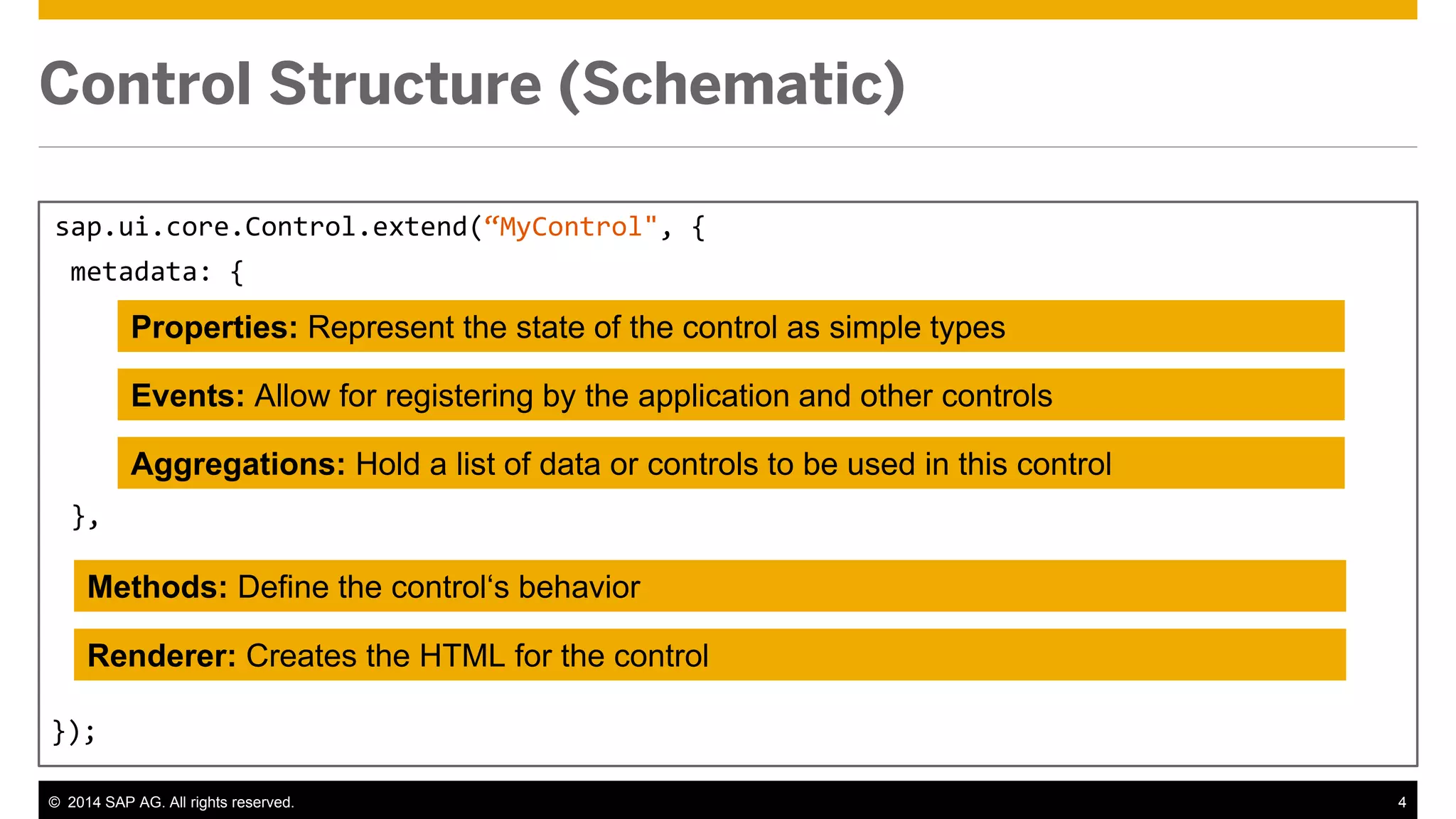 Control Structure (Schematic)

sap.ui.core.Control.extend(“MyControl", {

metadata: {

Properties: Represent the state of the control as simple types

Events: Allow for registering by the application and other controls

Aggregations: Hold a list of data or controls to be used in this control

},

Methods: Define the control‘s behavior

Renderer: Creates the HTML for the control

});

© 2014 SAP AG. All rights reserved.

4